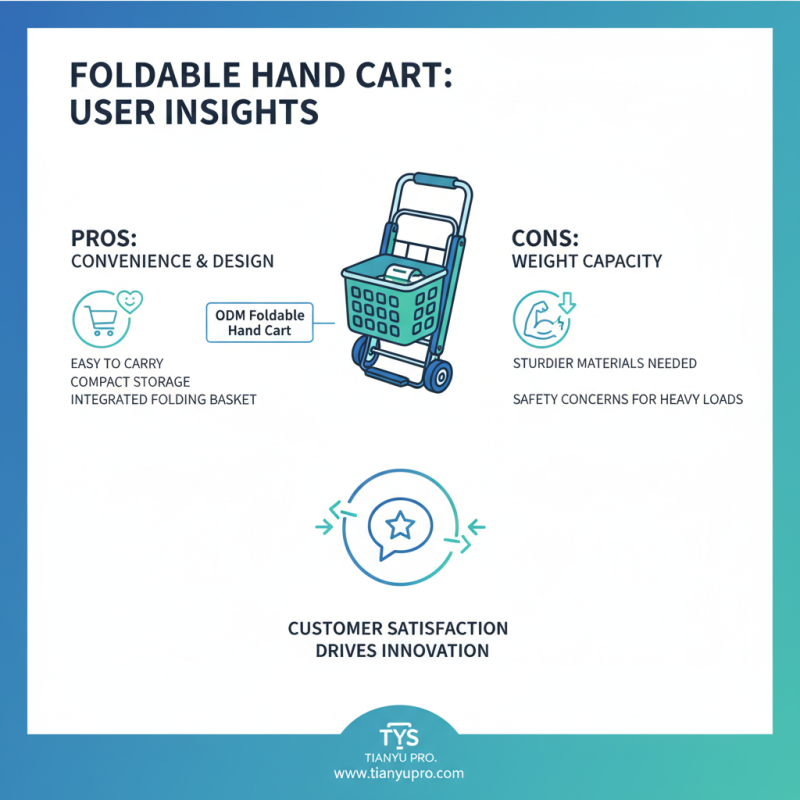 FOLDABLE HAND CART: USER INSIGHTS

PROS:
CONVENIENCE & DESIGN

EASY TO CARRY
COMPACT STORAGE
INTEGRATED FOLDING BASKET

ODM Foldable Hand Cart

CONS:
WEIGHT CAPACITY

STURDIER MATERIALS NEEDED

SAFETY CONCERNS FOR HEAVY LOADS

CUSTOMER SATISFACTION DRIVES INNOVATION

TYS
TIANYU PRO.
www.tianyupro.com